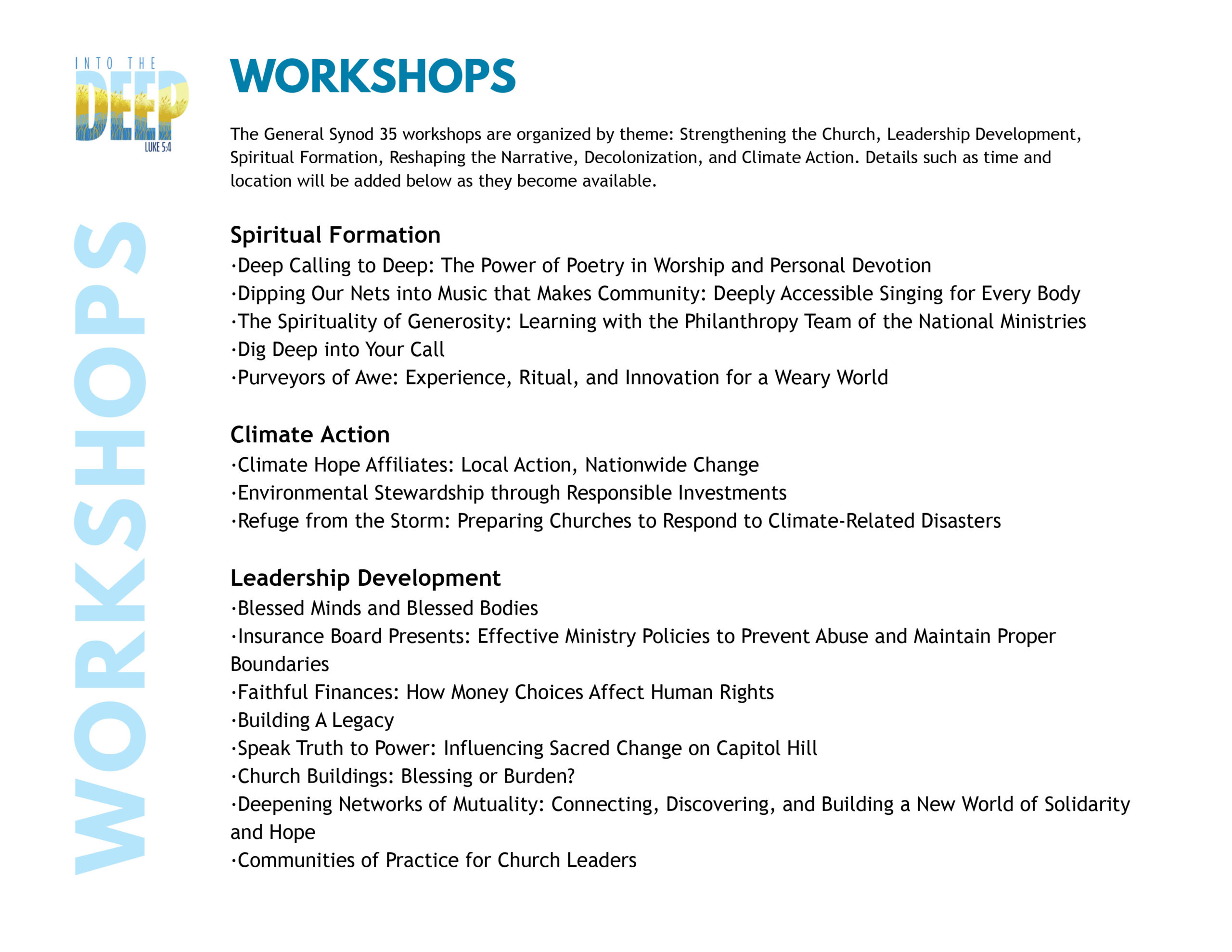 INTO THE DEEP LUKE 5:4

WORKSHOPS

WORKSHOPS

The General Synod 35 workshops are organized by theme: Strengthening the Church, Leadership Development, Spiritual Formation, Reshaping the Narrative, Decolonization, and Climate Action. Details such as time and location will be added below as they become available.

Spiritual Formation
·Deep Calling to Deep: The Power of Poetry in Worship and Personal Devotion
·Dipping Our Nets into Music that Makes Community: Deeply Accessible Singing for Every Body
·The Spirituality of Generosity: Learning with the Philanthropy Team of the National Ministries
·Dig Deep into Your Call
·Purveyors of Awe: Experience, Ritual, and Innovation for a Weary World

Climate Action
·Climate Hope Affiliates: Local Action, Nationwide Change
·Environmental Stewardship through Responsible Investments
·Refuge from the Storm: Preparing Churches to Respond to Climate-Related Disasters

Leadership Development
·Blessed Minds and Blessed Bodies
·Insurance Board Presents: Effective Ministry Policies to Prevent Abuse and Maintain Proper Boundaries
·Faithful Finances: How Money Choices Affect Human Rights
·Building A Legacy
·Speak Truth to Power: Influencing Sacred Change on Capitol Hill
·Church Buildings: Blessing or Burden?
·Deepening Networks of Mutuality: Connecting, Discovering, and Building a New World of Solidarity and Hope
·Communities of Practice for Church Leaders